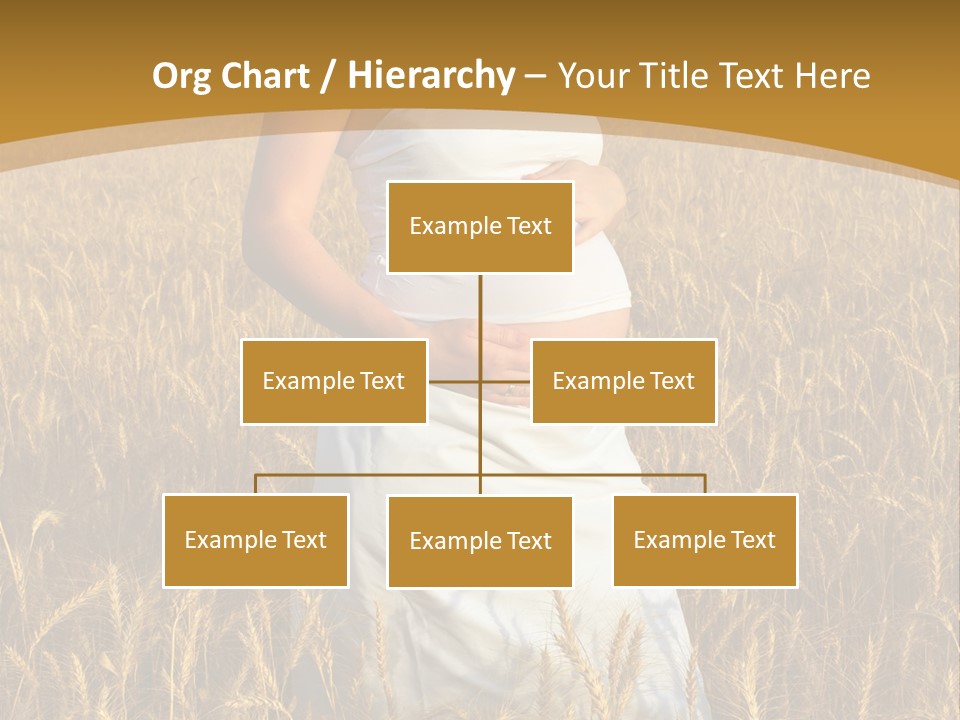 Org Chart / Hierarchy – Your Title Text Here

Example Text

Example Text

Example Text

Example Text

Example Text

Example Text